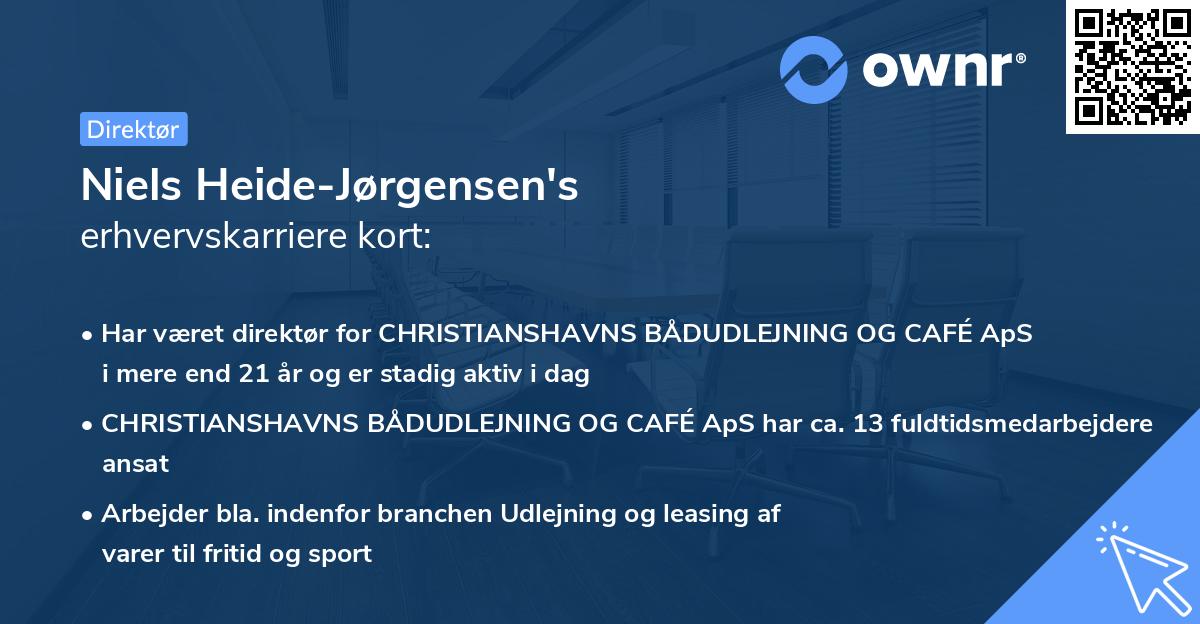 ownr®

Direktør

Niels Heide-Jørgensen's
erhvervskarriere kort:

• Har været direktør for CHRISTIANSHAVNS BÅDUDLEJNING OG CAFÉ ApS i mere end 21 år og er stadig aktiv i dag

• CHRISTIANSHAVNS BÅDUDLEJNING OG CAFÉ ApS har ca. 13 fuldtidsmedarbejdere ansat

• Arbejder bla. indenfor branchen Udlejning og leasing af varer til fritid og sport